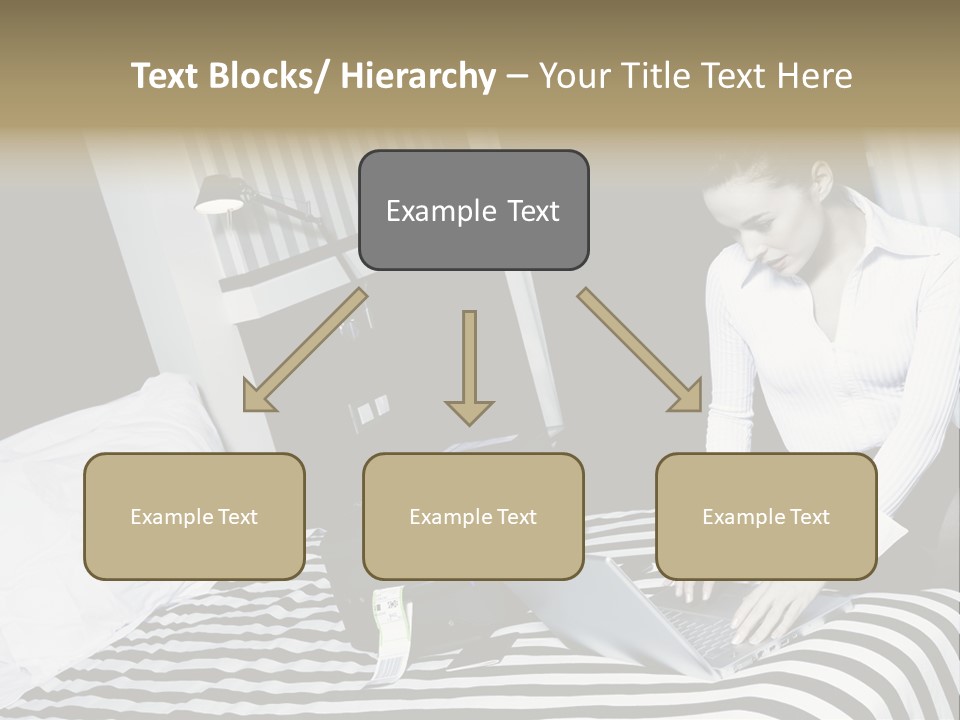 Text Blocks/ Hierarchy – Your Title Text Here

Example Text

Example Text

Example Text

Example Text